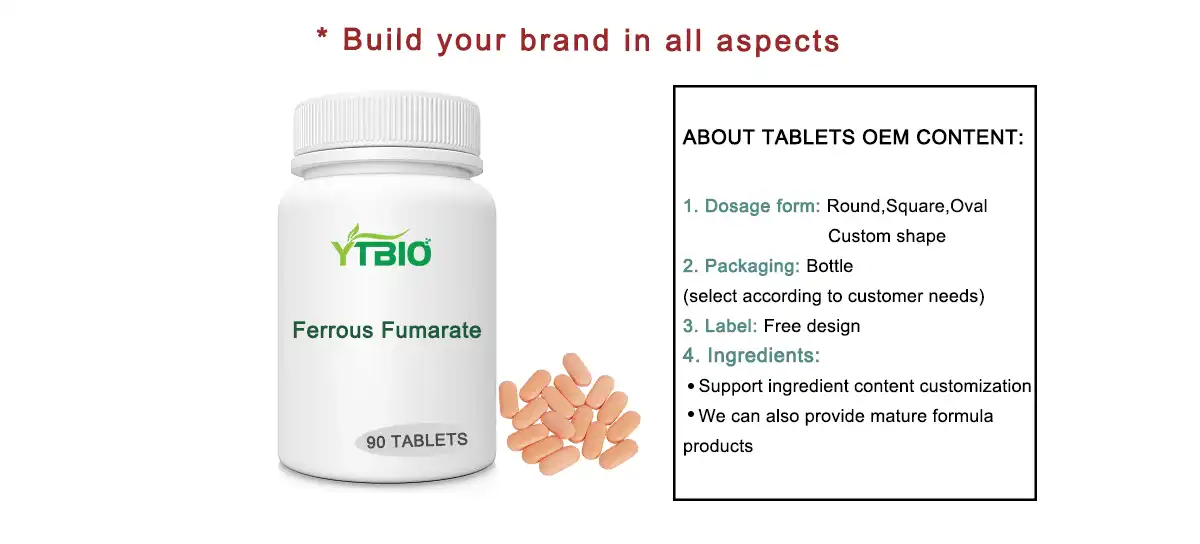 * Build your brand in all aspects

YTBIO

Ferrous Fumarate

90 TABLETS

ABOUT TABLETS OEM CONTENT:

1. Dosage form: Round,Square,Oval
Custom shape
2. Packaging: Bottle
(select according to customer needs)
3. Label: Free design
4. Ingredients:
• Support ingredient content customization
• We can also provide mature formula products